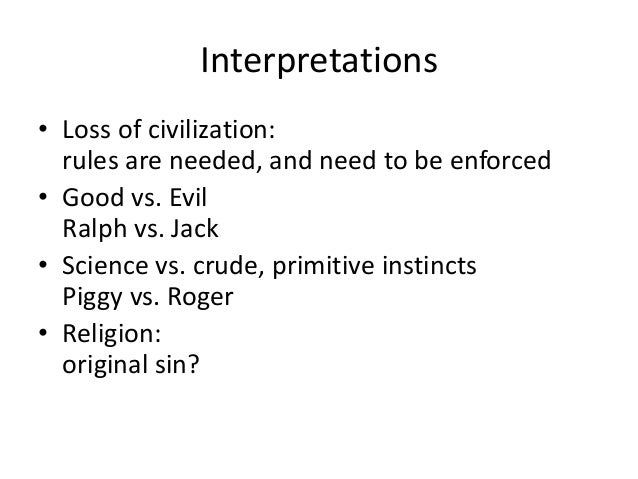 Interpretations

• Loss of civilization:
rules are needed, and need to be enforced
• Good vs. Evil
Ralph vs. Jack
• Science vs. crude, primitive instincts
Piggy vs. Roger
• Religion:
original sin?